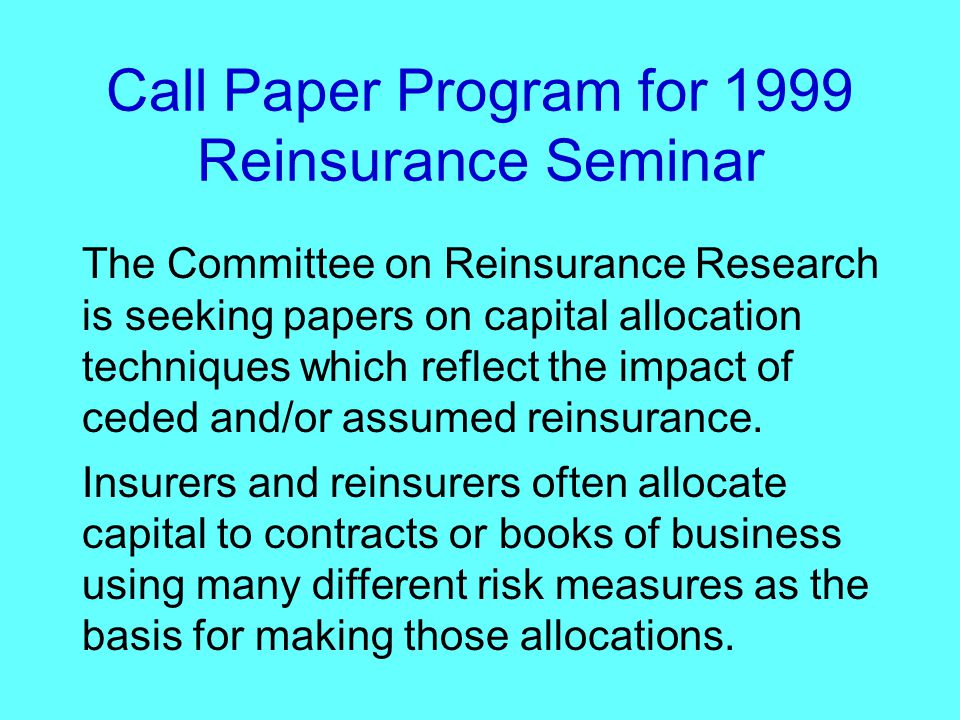 Call Paper Program for 1999 Reinsurance Seminar

The Committee on Reinsurance Research is seeking papers on capital allocation techniques which reflect the impact of ceded and/or assumed reinsurance.

Insurers and reinsurers often allocate capital to contracts or books of business using many different risk measures as the basis for making those allocations.